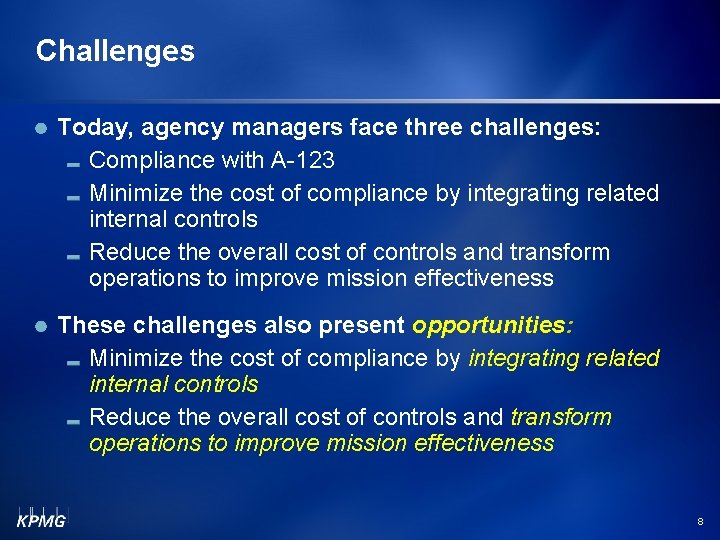 Challenges

Today, agency managers face three challenges:

Compliance with A-123

Minimize the cost of compliance by integrating related internal controls

Reduce the overall cost of controls and transform operations to improve mission effectiveness

These challenges also present opportunities:

Minimize the cost of compliance by integrating related internal controls

Reduce the overall cost of controls and transform operations to improve mission effectiveness

KPMG

8